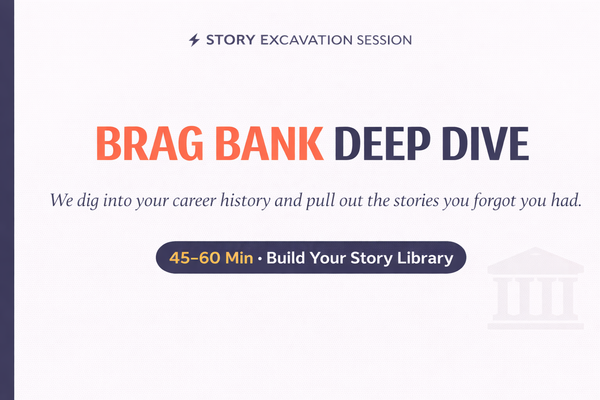 STORY EXCAVATION SESSION

BRAG BANK DEEP DIVE

We dig into your career history and pull out the stories you forgot you had.

45–60 Min • Build Your Story Library